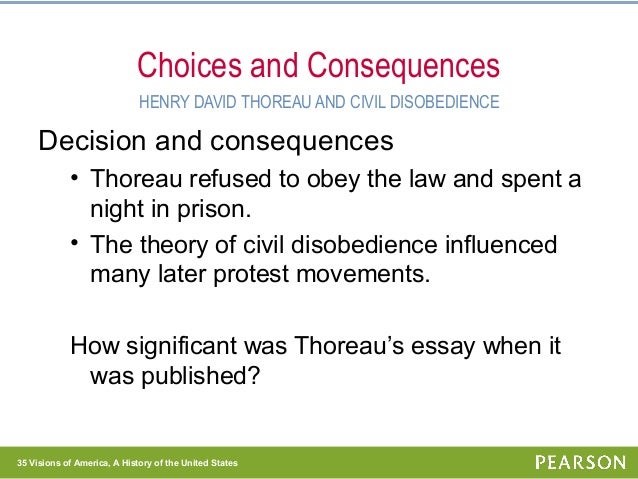 Choices and Consequences
HENRY DAVID THOREAU AND CIVIL DISOBEDIENCE

Decision and consequences

• Thoreau refused to obey the law and spent a night in prison.

• The theory of civil disobedience influenced many later protest movements.

How significant was Thoreau's essay when it was published?

35 Visions of America, A History of the United States

PEARSON